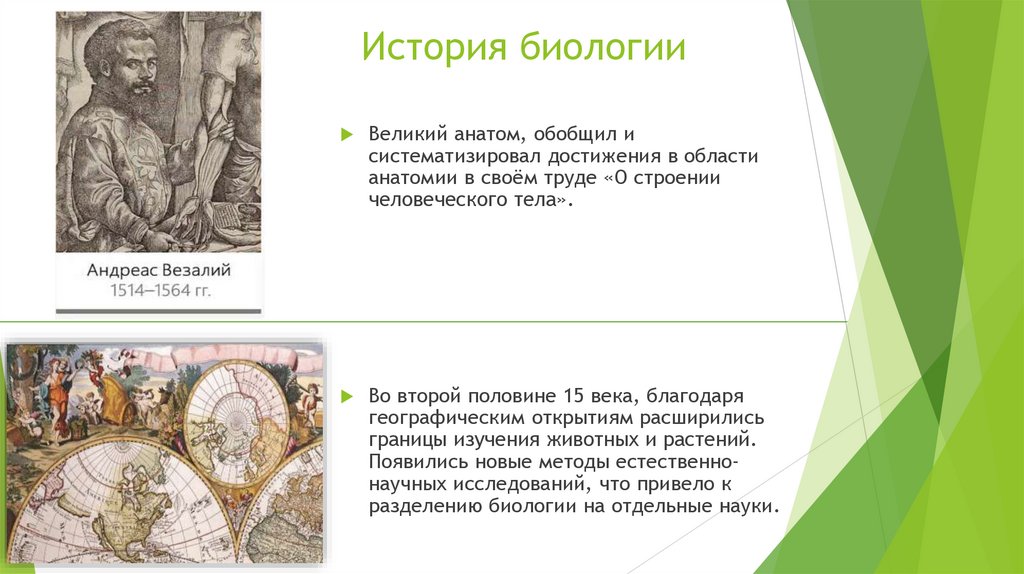 История биологии

Андреас Везалий
1514—1564 гг.

Великий анатом, обобщил и систематизировал достижения в области анатомии в своём труде «О строении человеческого тела».

Во второй половине 15 века, благодаря географическим открытиям расширились границы изучения животных и растений. Появились новые методы естественно-научных исследований, что привело к разделению биологии на отдельные науки.